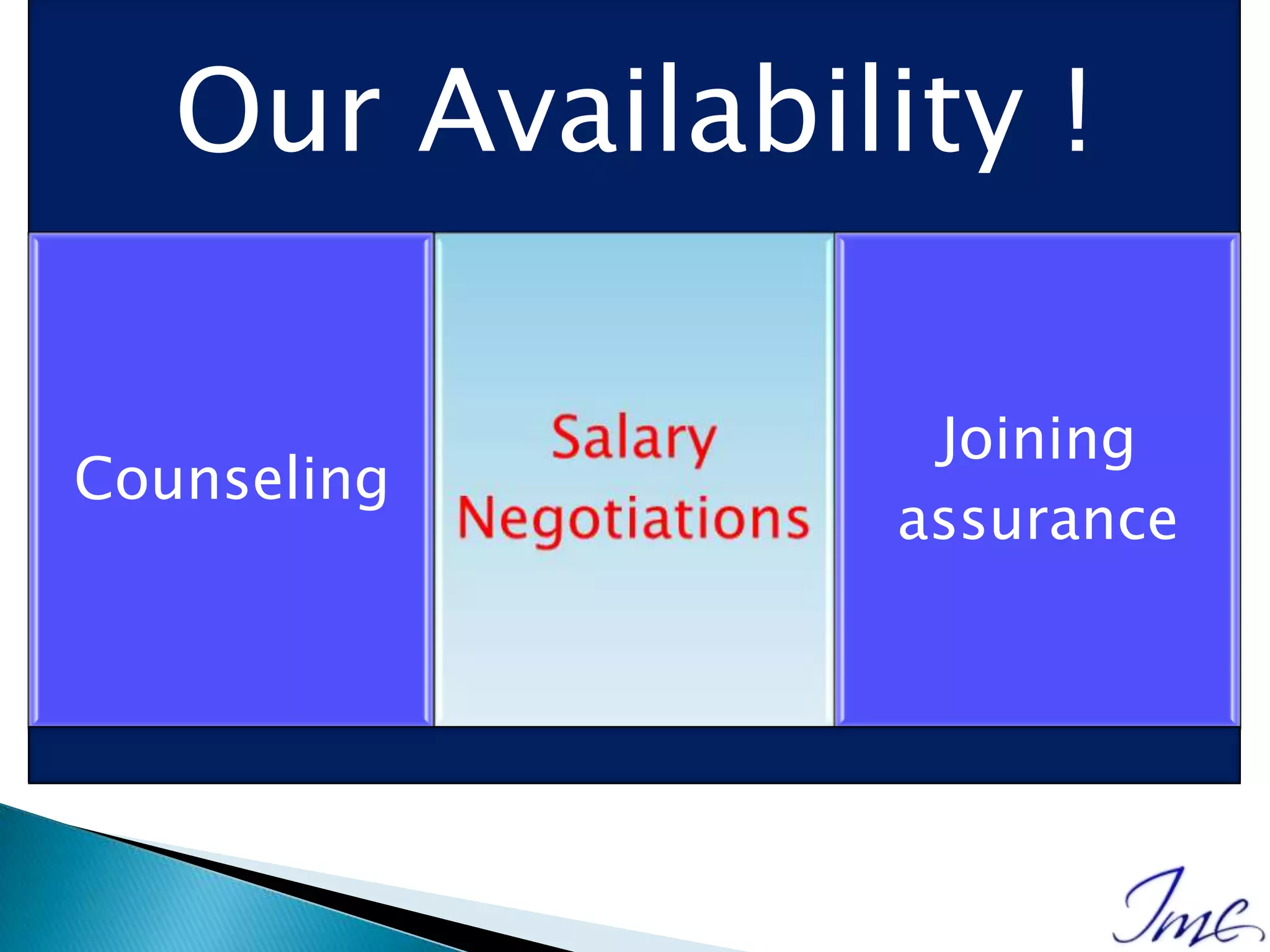 Our Availability !

Counseling

Salary Negotiations

Joining assurance

Jmc